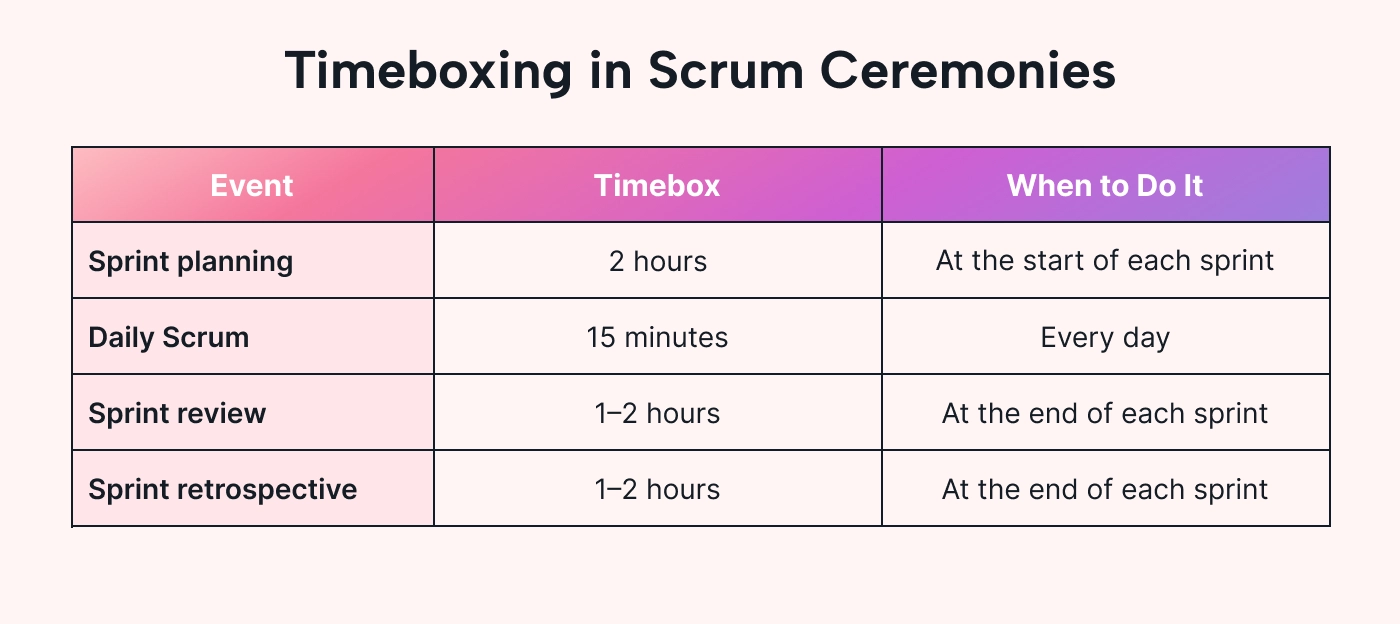 Timeboxing in Scrum Ceremonies

| Event | Timebox | When to Do It |
|---|---|---|
| Sprint planning | 2 hours | At the start of each sprint |
| Daily Scrum | 15 minutes | Every day |
| Sprint review | 1–2 hours | At the end of each sprint |
| Sprint retrospective | 1–2 hours | At the end of each sprint |